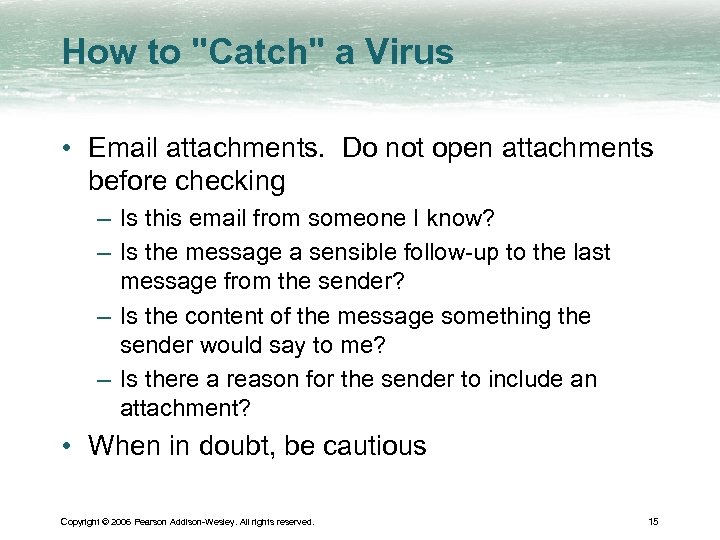 How to "Catch" a Virus

• Email attachments. Do not open attachments before checking

– Is this email from someone I know?

– Is the message a sensible follow-up to the last message from the sender?

– Is the content of the message something the sender would say to me?

– Is there a reason for the sender to include an attachment?

• When in doubt, be cautious

Copyright © 2006 Pearson Addison-Wesley. All rights reserved.

15